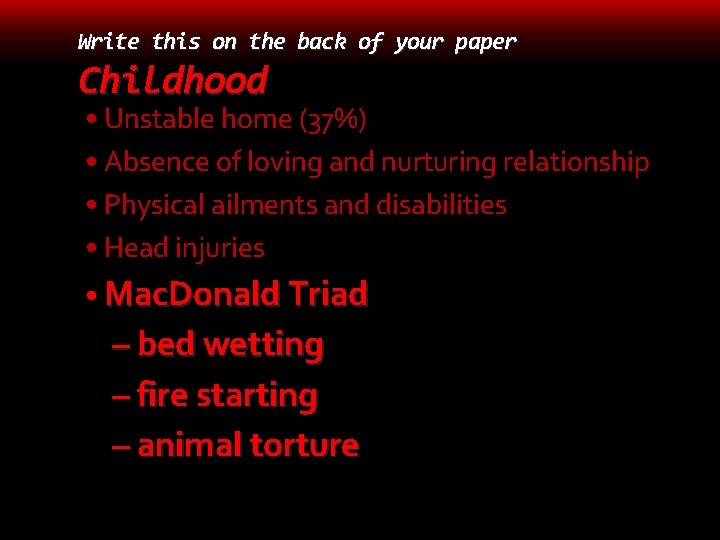 Write this on the back of your paper

Childhood

• Unstable home (37%)
• Absence of loving and nurturing relationship
• Physical ailments and disabilities
• Head injuries
• MacDonald Triad
– bed wetting
– fire starting
– animal torture